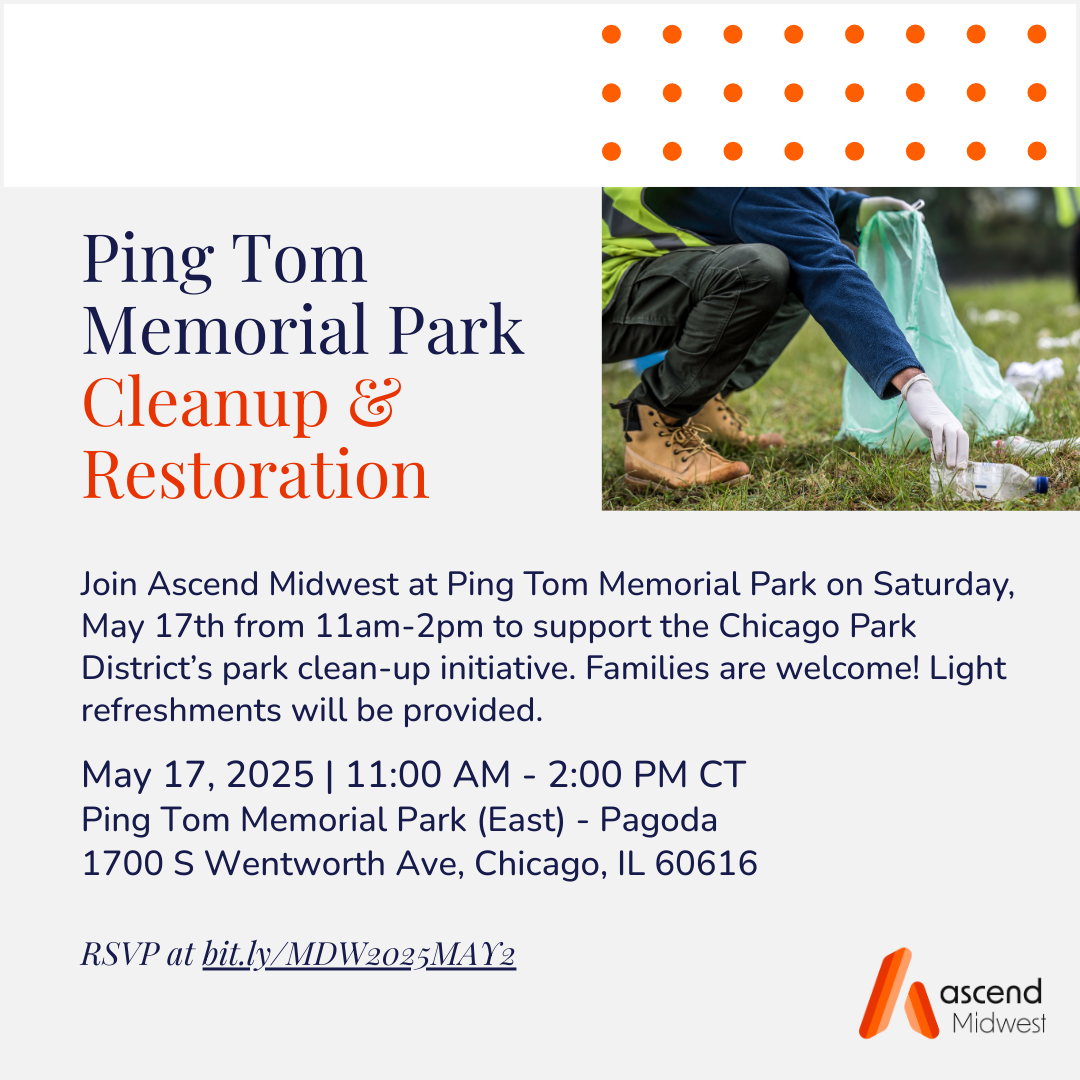 Ping Tom Memorial Park Cleanup & Restoration

Join Ascend Midwest at Ping Tom Memorial Park on Saturday, May 17th from 11am-2pm to support the Chicago Park District's park clean-up initiative. Families are welcome! Light refreshments will be provided.

May 17, 2025 | 11:00 AM - 2:00 PM CT
Ping Tom Memorial Park (East) - Pagoda
1700 S Wentworth Ave, Chicago, IL 60616

RSVP at bit.ly/MDW2025MAY2

ascend Midwest